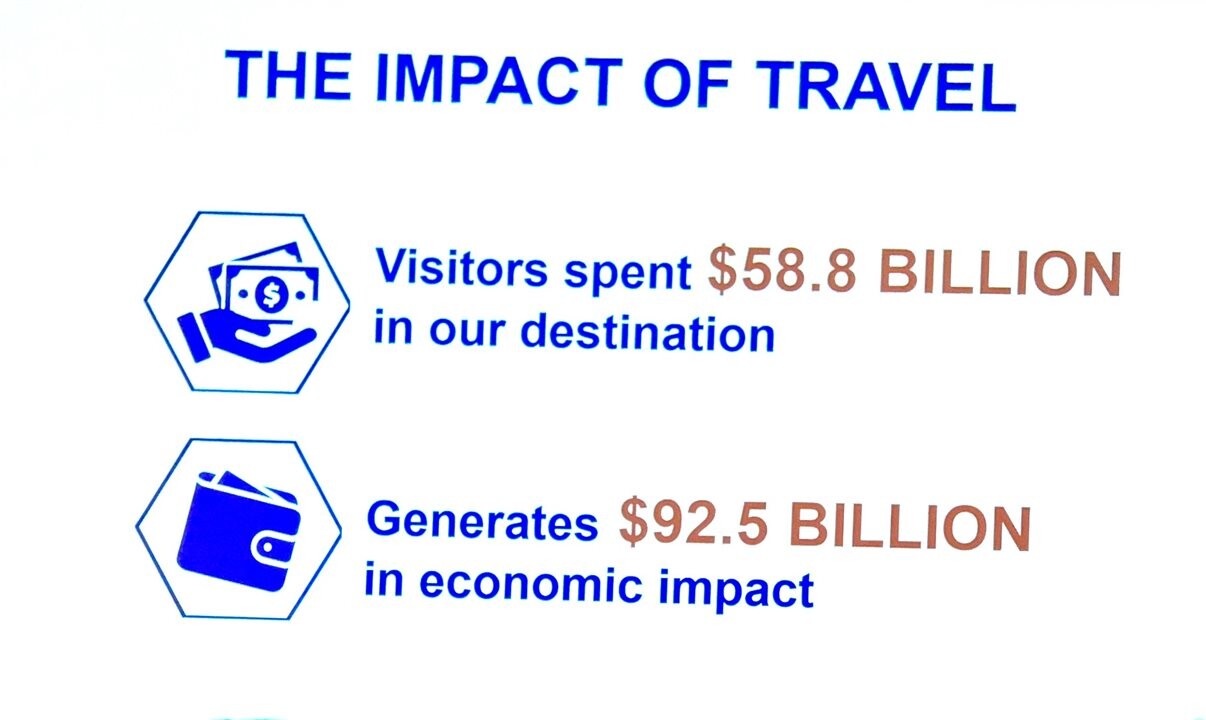 THE IMPACT OF TRAVEL

Visitors spent \$58.8 BILLION in our destination

Generates \$92.5 BILLION in economic impact